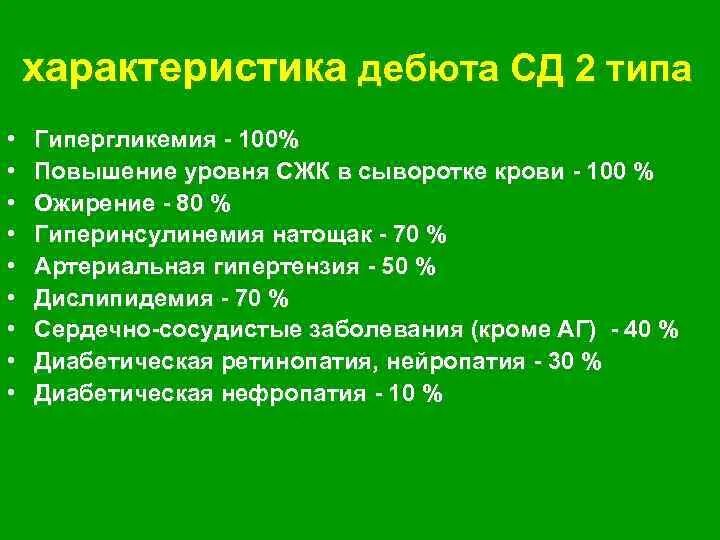 характеристика дебюта СД 2 типа

• Гипергликемия - 100%
• Повышение уровня СЖК в сыворотке крови - 100 %
• Ожирение - 80 %
• Гиперинсулинемия натощак - 70 %
• Артериальная гипертензия - 50 %
• Дислипидемия - 70 %
• Сердечно-сосудистые заболевания (кроме АГ) - 40 %
• Диабетическая ретинопатия, нейропатия - 30 %
• Диабетическая нефропатия - 10 %